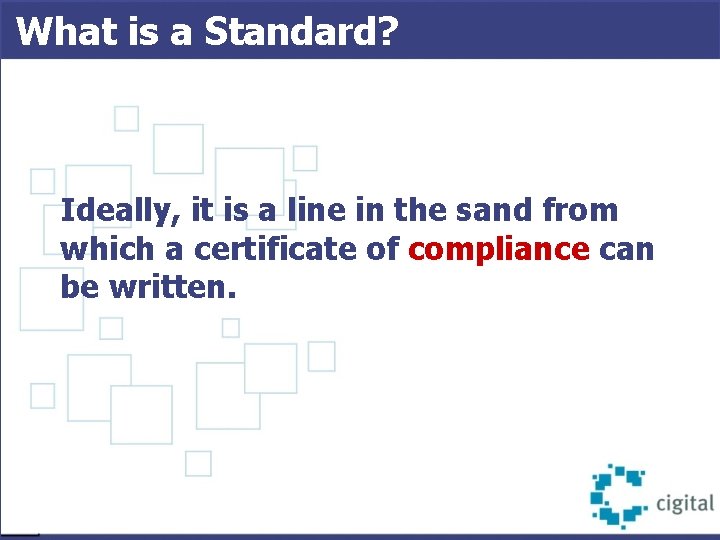 What is a Standard?

Ideally, it is a line in the sand from which a certificate of compliance can be written.

cigital